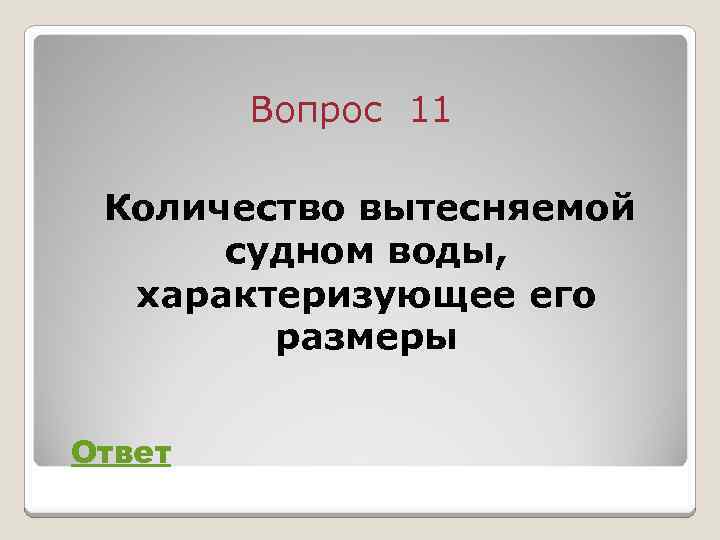 Вопрос 11

Количество вытесняемой судном воды, характеризующее его размеры

Ответ